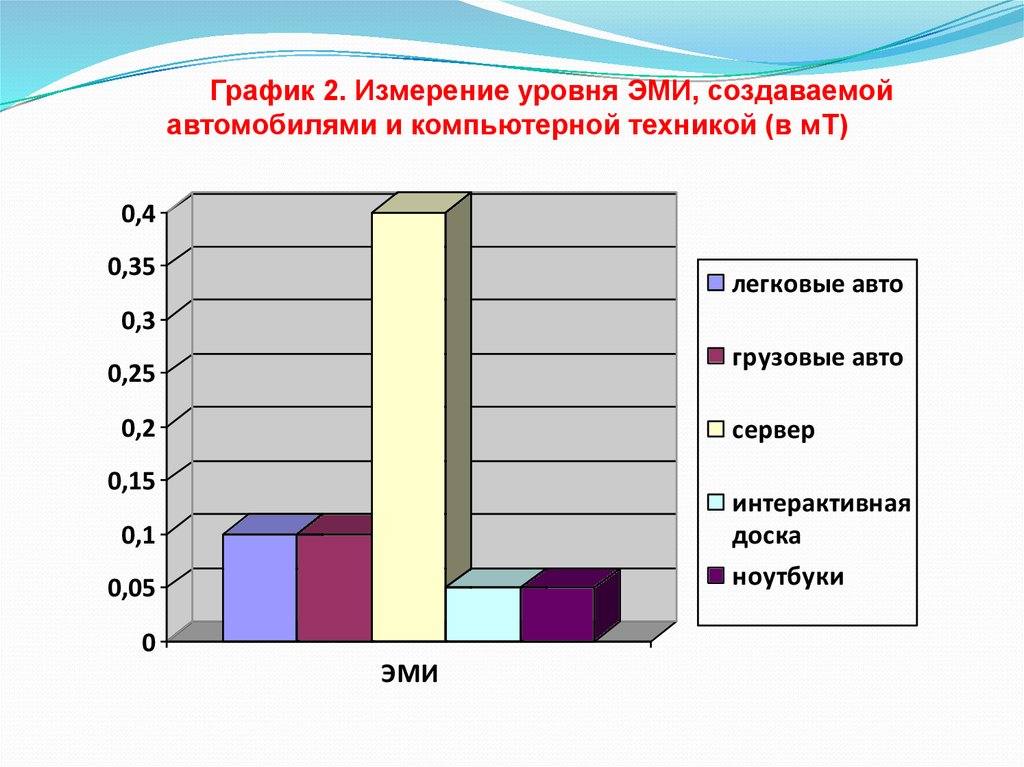 График 2. Измерение уровня ЭМИ, создаваемой автомобилями и компьютерной техникой (в мТ)

0,4
0,35
0,3
0,25
0,2
0,15
0,1
0,05
0

ЭМИ

легковые авто
грузовые авто
сервер
интерактивная доска
ноутбуки